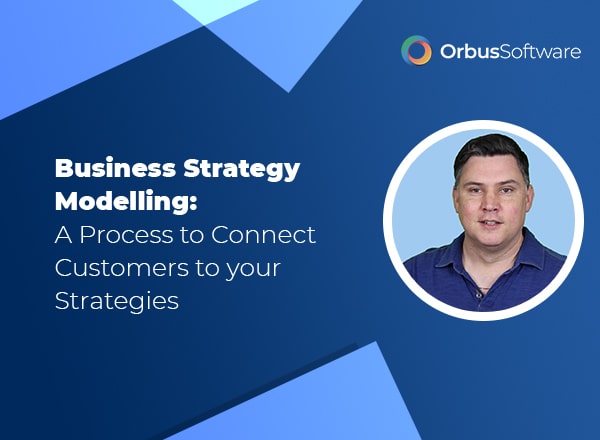 OrbusSoftware

Business Strategy Modelling:
A Process to Connect Customers to your Strategies